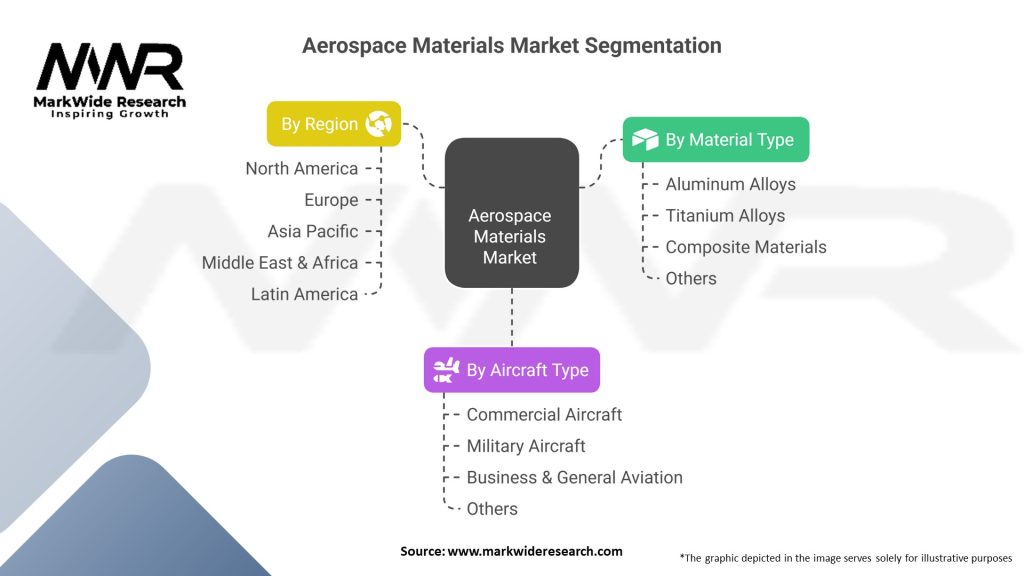 MWR
MarkWide Research
Inspiring Growth

Aerospace Materials Market Segmentation

By Region
North America
Europe
Asia Pacific
Middle East & Africa
Latin America

Aerospace Materials Market

By Material Type
Aluminum Alloys
Titanium Alloys
Composite Materials
Others

By Aircraft Type
Commercial Aircraft
Military Aircraft
Business & General Aviation
Others

Source: www.markwideresearch.com

*The graphic depicted in the image serves solely for illustrative purposes